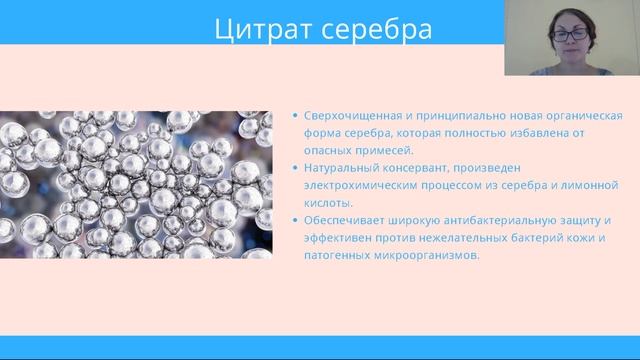 Цитрат серебра

• Сверхочищенная и принципиально новая органическая форма серебра, которая полностью избавлена от опасных примесей.
• Натуральный консервант, произведен электрохимическим процессом из серебра и лимонной кислоты.
• Обеспечивает широкую антибактериальную защиту и эффективен против нежелательных бактерий кожи и патогенных микроорганизмов.